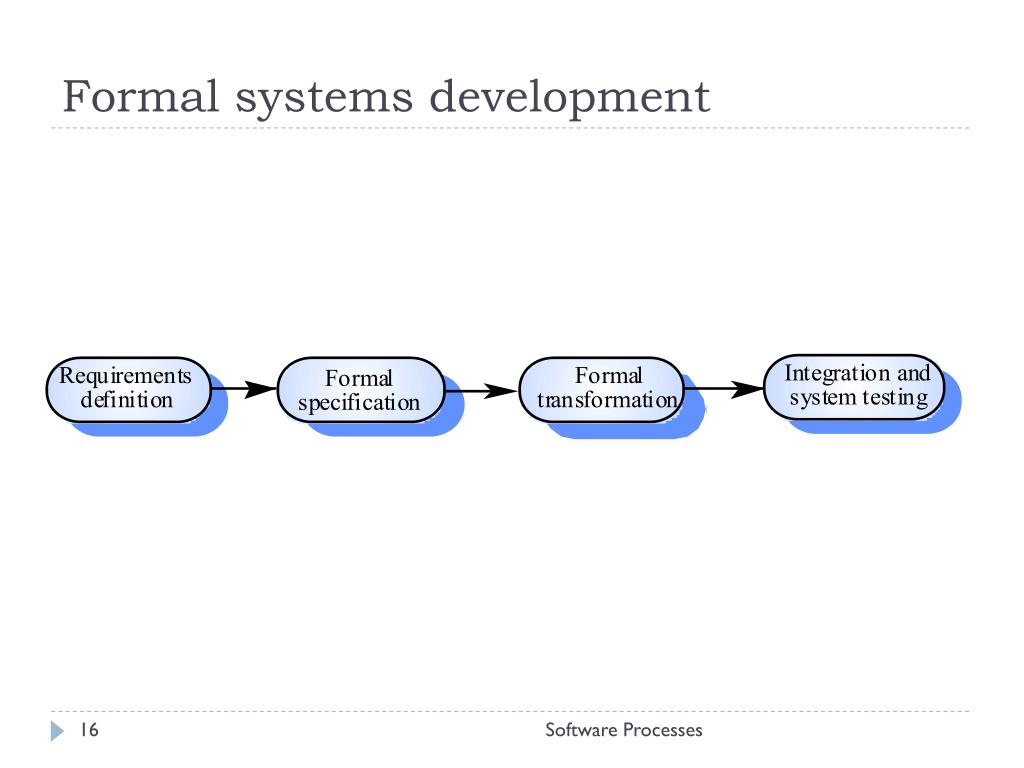 Formal systems development

Requirements definition

Formal specification

Formal transformation

Integration and system testing

16

Software Processes